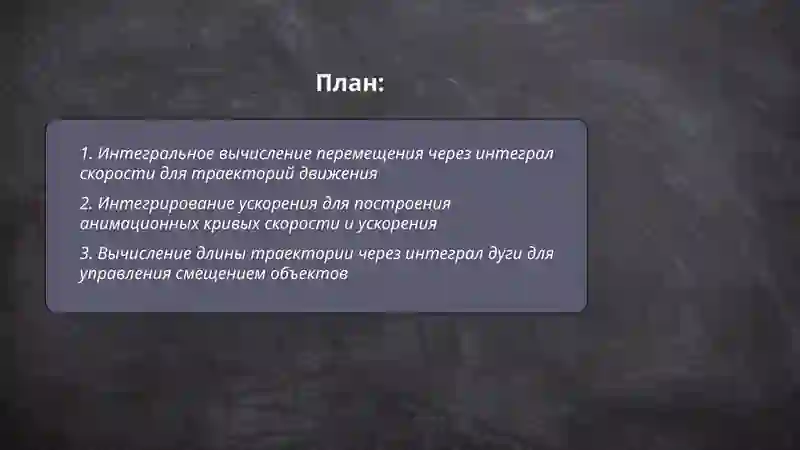 План:

1. Интегральное вычисление перемещения через интеграл скорости для траекторий движения

2. Интегрирование ускорения для построения анимационных кривых скорости и ускорения

3. Вычисление длины траектории через интеграл дуги для управления смещением объектов